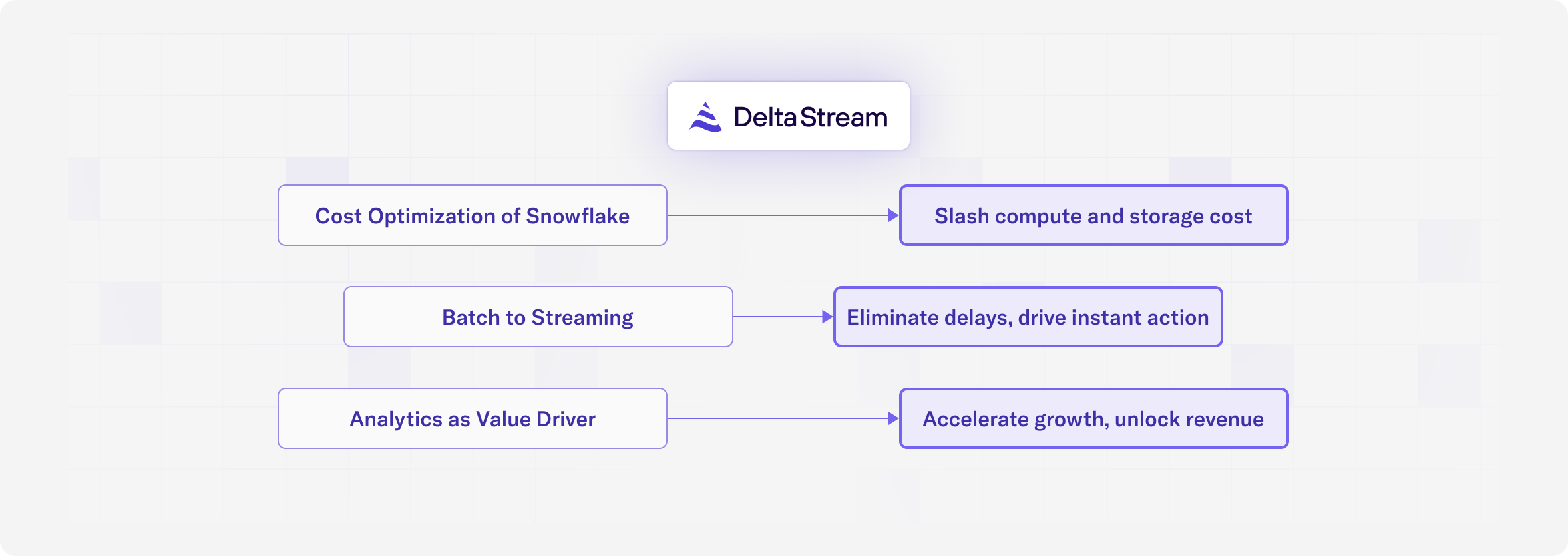 DeltaStream

Cost Optimization of Snowflake

Slash compute and storage cost

Batch to Streaming

Eliminate delays, drive instant action

Analytics as Value Driver

Accelerate growth, unlock revenue